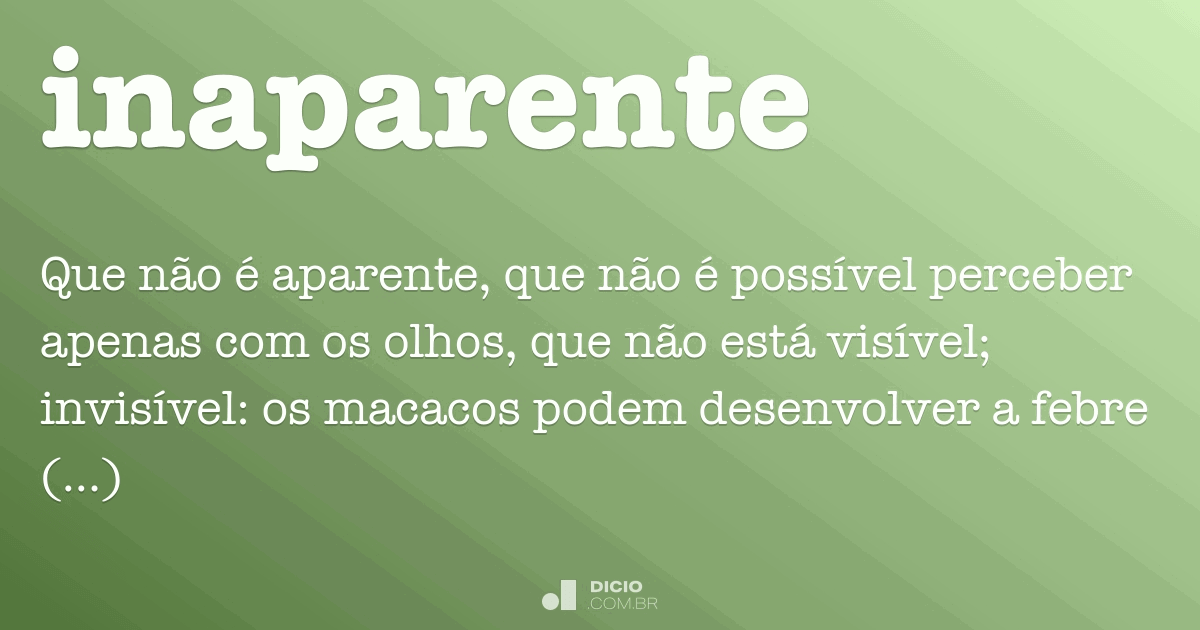 inaparente

Que não é aparente, que não é possível perceber apenas com os olhos, que não está visível; invisível: os macacos podem desenvolver a febre (...)

DICIO
.COM.BR